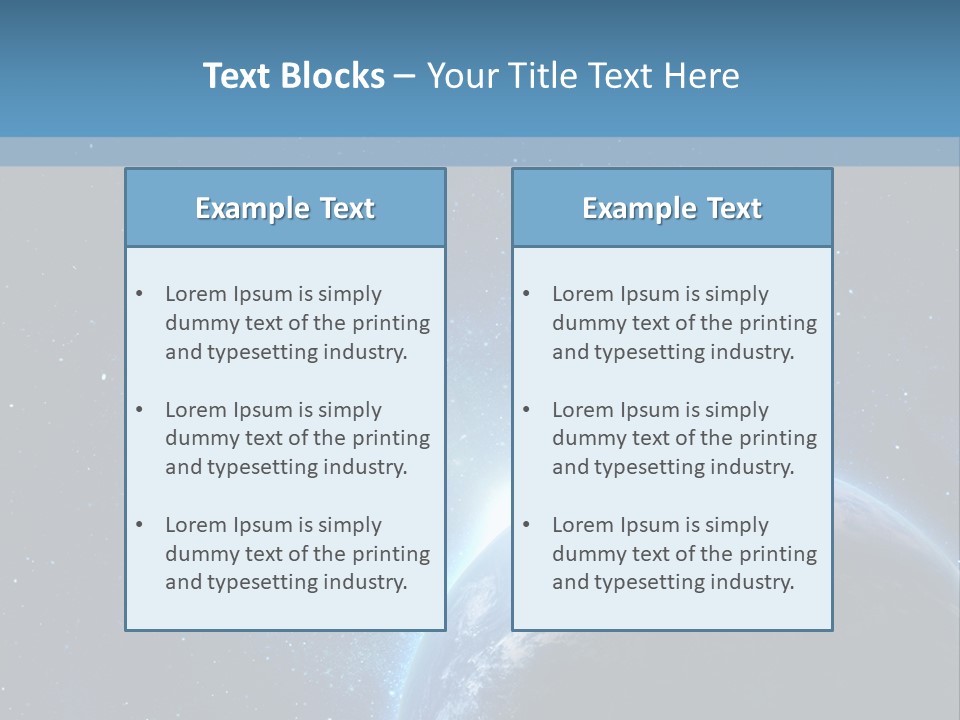 Text Blocks – Your Title Text Here

Example Text

• Lorem Ipsum is simply dummy text of the printing and typesetting industry.

• Lorem Ipsum is simply dummy text of the printing and typesetting industry.

• Lorem Ipsum is simply dummy text of the printing and typesetting industry.

Example Text

• Lorem Ipsum is simply dummy text of the printing and typesetting industry.

• Lorem Ipsum is simply dummy text of the printing and typesetting industry.

• Lorem Ipsum is simply dummy text of the printing and typesetting industry.